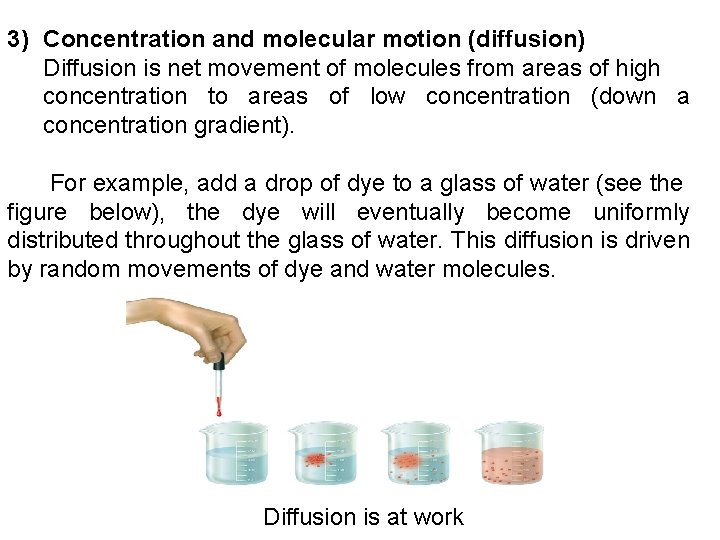 3) Concentration and molecular motion (diffusion)
Diffusion is net movement of molecules from areas of high concentration to areas of low concentration (down a concentration gradient).

For example, add a drop of dye to a glass of water (see the figure below), the dye will eventually become uniformly distributed throughout the glass of water. This diffusion is driven by random movements of dye and water molecules.

Diffusion is at work